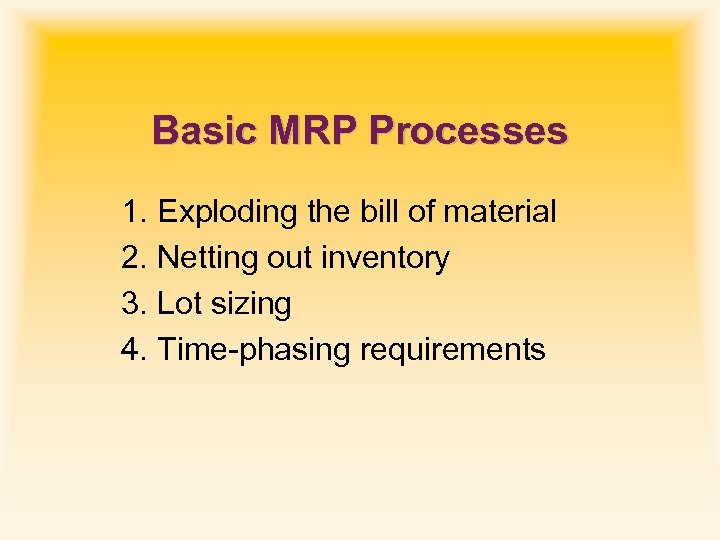 Basic MRP Processes

1. Exploding the bill of material
2. Netting out inventory
3. Lot sizing
4. Time-phasing requirements